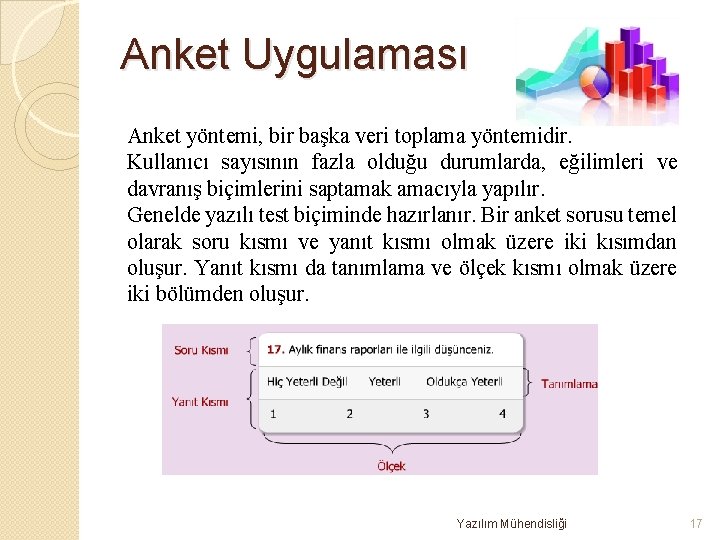 Anket Uygulaması

Anket yöntemi, bir başka veri toplama yöntemidir.
Kullanıcı sayısının fazla olduğu durumlarda, eğilimleri ve davranış biçimlerini saptamak amacıyla yapılır.
Genelde yazılı test biçiminde hazırlanır. Bir anket sorusu temel olarak soru kısmı ve yanıt kısmı olmak üzere iki kısımdan oluşur. Yanıt kısmı da tanımlama ve ölçek kısmı olmak üzere iki bölümden oluşur.

Soru Kısmı
17. Aylık finans raporları ile ilgili düşünceniz.
Yanıt Kısmı
Hiç Yeterli Değil Yeterli Oldukça Yeterli
Tanımlama
1 2 3 4
Ölçek

Yazılım Mühendisliği
17